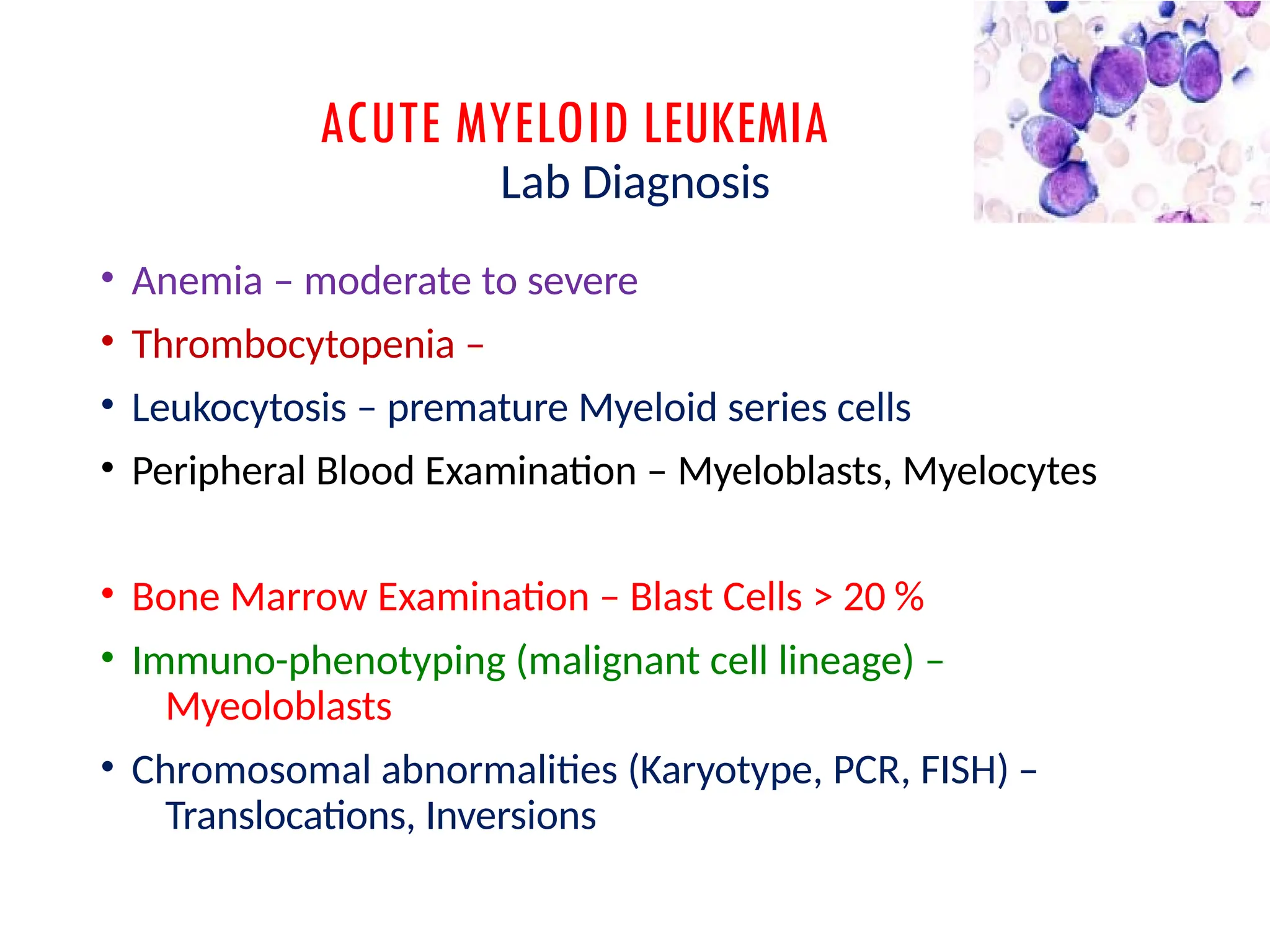 ACUTE MYELOID LEUKEMIA
Lab Diagnosis

• Anemia – moderate to severe
• Thrombocytopenia –
• Leukocytosis – premature Myeloid series cells
• Peripheral Blood Examination – Myeloblasts, Myelocytes

• Bone Marrow Examination – Blast Cells > 20 %
• Immuno-phenotyping (malignant cell lineage) – Myeoloblasts
• Chromosomal abnormalities (Karyotype, PCR, FISH) – Translocations, Inversions